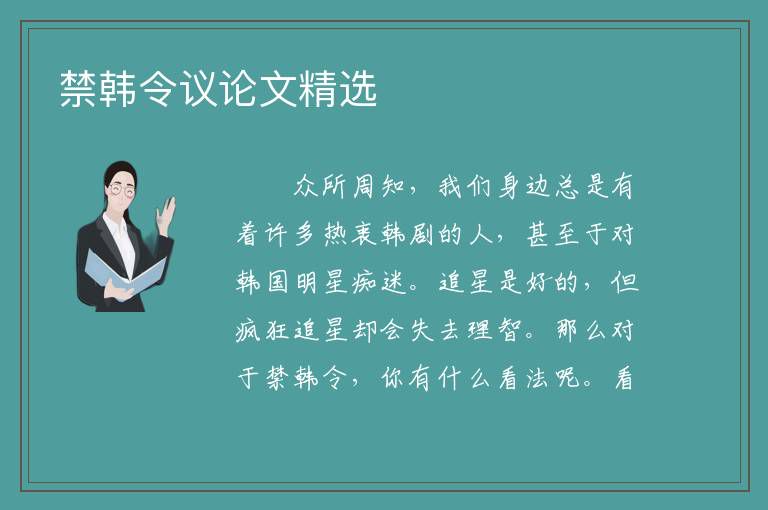 禁韩令议论文精选

众所周知，我们身边总是有着许多热衷韩剧的人，甚至于对韩国明星痴迷。追星是好的，但疯狂追星却会失去理智。那么对于禁韩令，你有什么看法呢。看